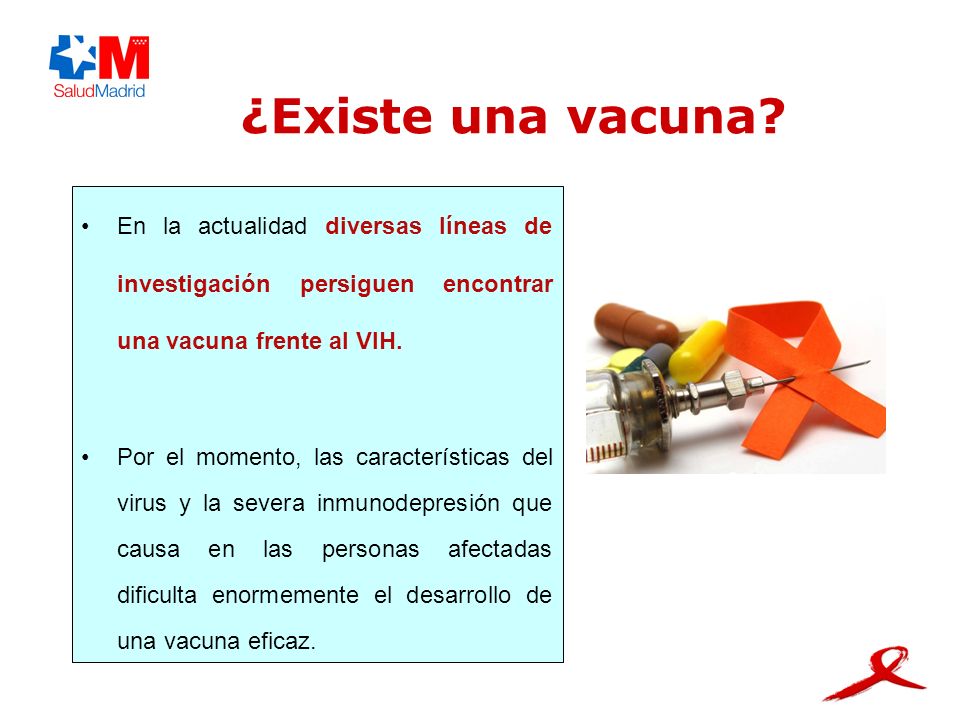 SaludMadrid

¿Existe una vacuna?

• En la actualidad diversas líneas de investigación persiguen encontrar una vacuna frente al VIH.

• Por el momento, las características del virus y la severa inmunodepresión que causa en las personas afectadas dificulta enormemente el desarrollo de una vacuna eficaz.